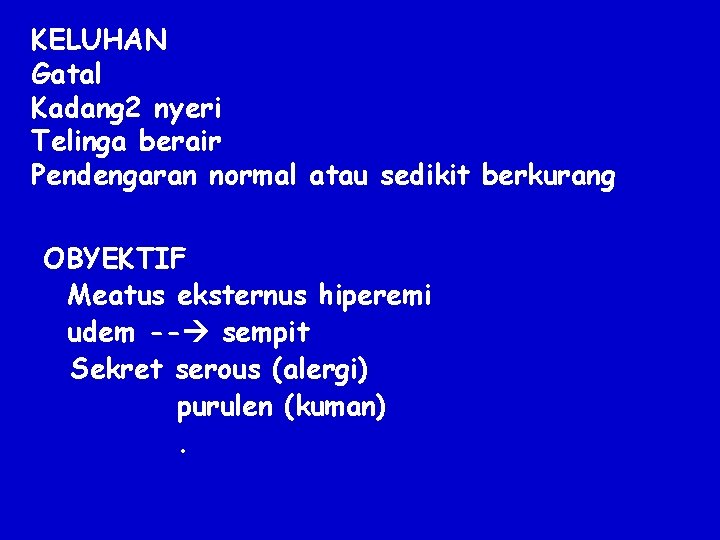 KELUHAN
Gatal
Kadang2 nyeri
Telinga berair
Pendengaran normal atau sedikit berkurang

OBYEKTIF
Meatus eksternus hiperemi
udem --→ sempit
Sekret serous (alergi)
purulen (kuman)
.